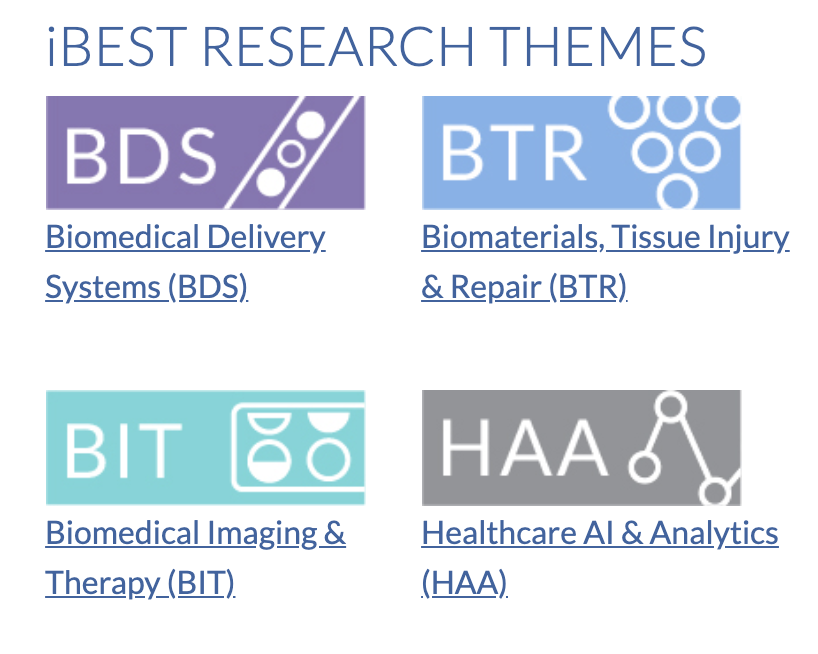 iBEST RESEARCH THEMES

BDS

Biomedical Delivery Systems (BDS)

BTR

Biomaterials, Tissue Injury & Repair (BTR)

BIT

Biomedical Imaging & Therapy (BIT)

HAA

Healthcare AI & Analytics (HAA)